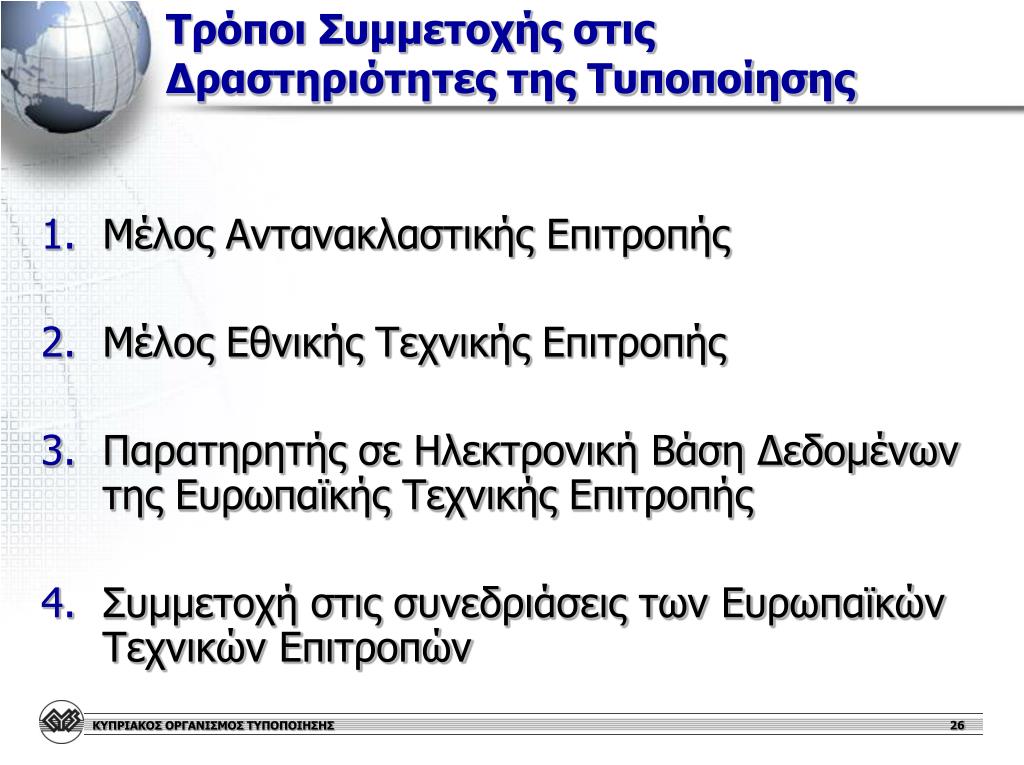 Τρόποι Συμμετοχής στις Δραστηριότητες της Τυποποίησης

1. Μέλος Αντανακλαστικής Επιτροπής

2. Μέλος Εθνικής Τεχνικής Επιτροπής

3. Παρατηρητής σε Ηλεκτρονική Βάση Δεδομένων της Ευρωπαϊκής Τεχνικής Επιτροπής

4. Συμμετοχή στις συνεδριάσεις των Ευρωπαϊκών Τεχνικών Επιτροπών

ΚΥΠΡΙΑΚΟΣ ΟΡΓΑΝΙΣΜΟΣ ΤΥΠΟΠΟΙΗΣΗΣ

26